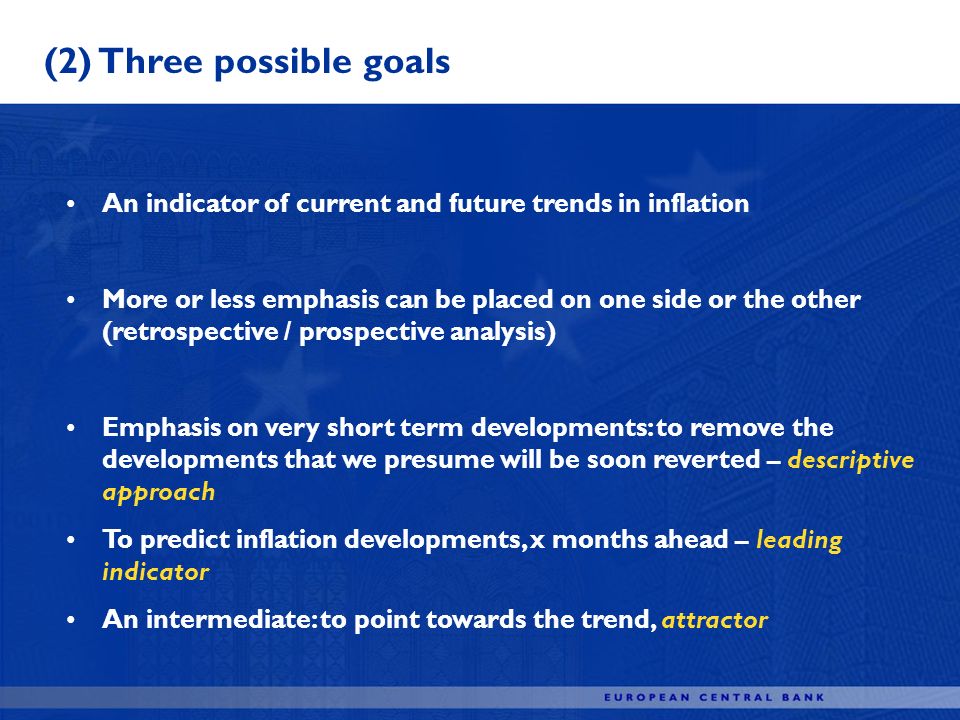 (2) Three possible goals

• An indicator of current and future trends in inflation

• More or less emphasis can be placed on one side or the other (retrospective / prospective analysis)

• Emphasis on very short term developments: to remove the developments that we presume will be soon reverted – descriptive approach

• To predict inflation developments, x months ahead – leading indicator

• An intermediate: to point towards the trend, attractor

EUROPEAN CENTRAL BANK